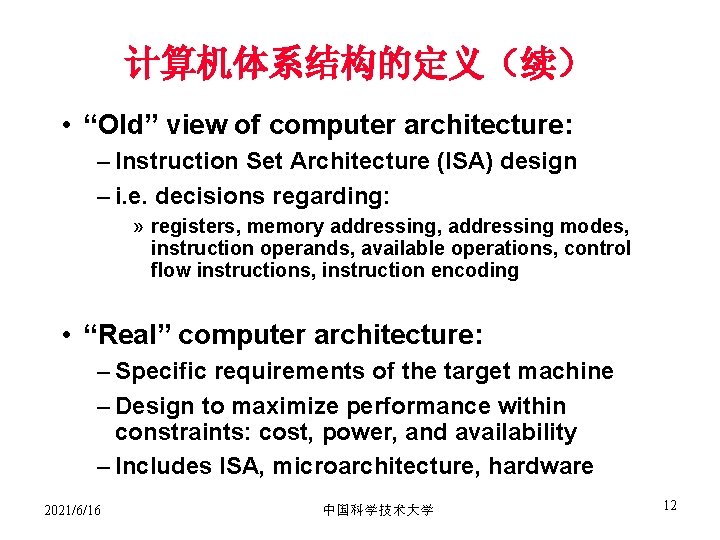 计算机体系结构的定义（续）

• “Old” view of computer architecture:

– Instruction Set Architecture (ISA) design

– i.e. decisions regarding:

» registers, memory addressing, addressing modes, instruction operands, available operations, control flow instructions, instruction encoding

• “Real” computer architecture:

– Specific requirements of the target machine

– Design to maximize performance within constraints: cost, power, and availability

– Includes ISA, microarchitecture, hardware

2021/6/16

中国科学技术大学

12